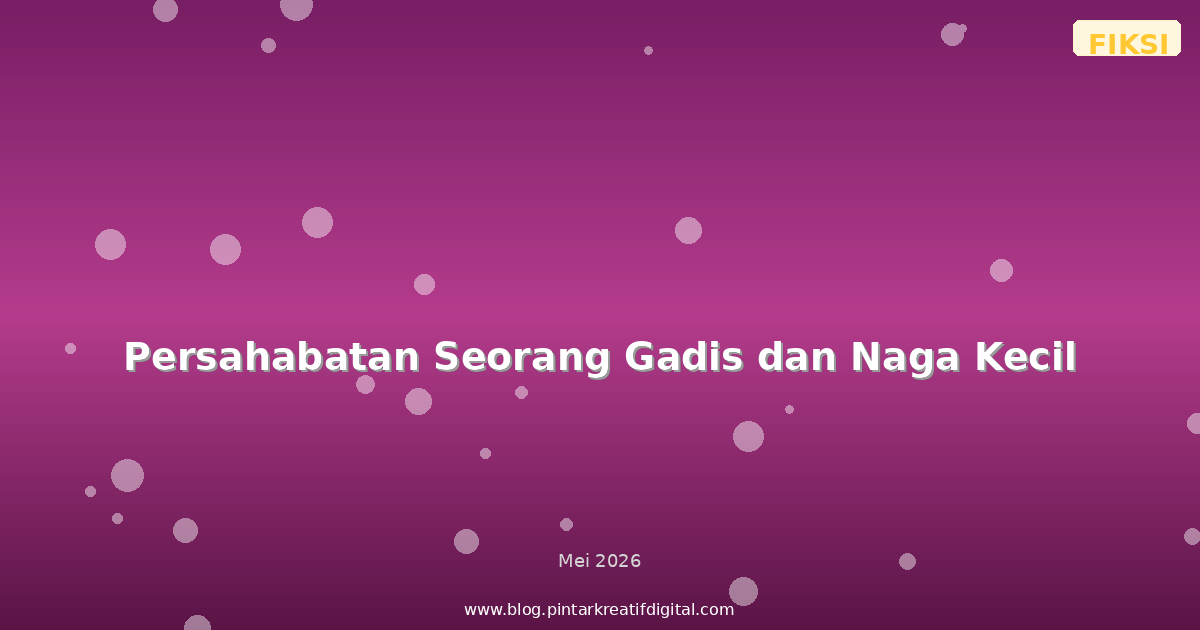 FIKSI

Persahabatan Seorang Gadis dan Naga Kecil

Mei 2026

www.blog.pintarkreatifdigital.com